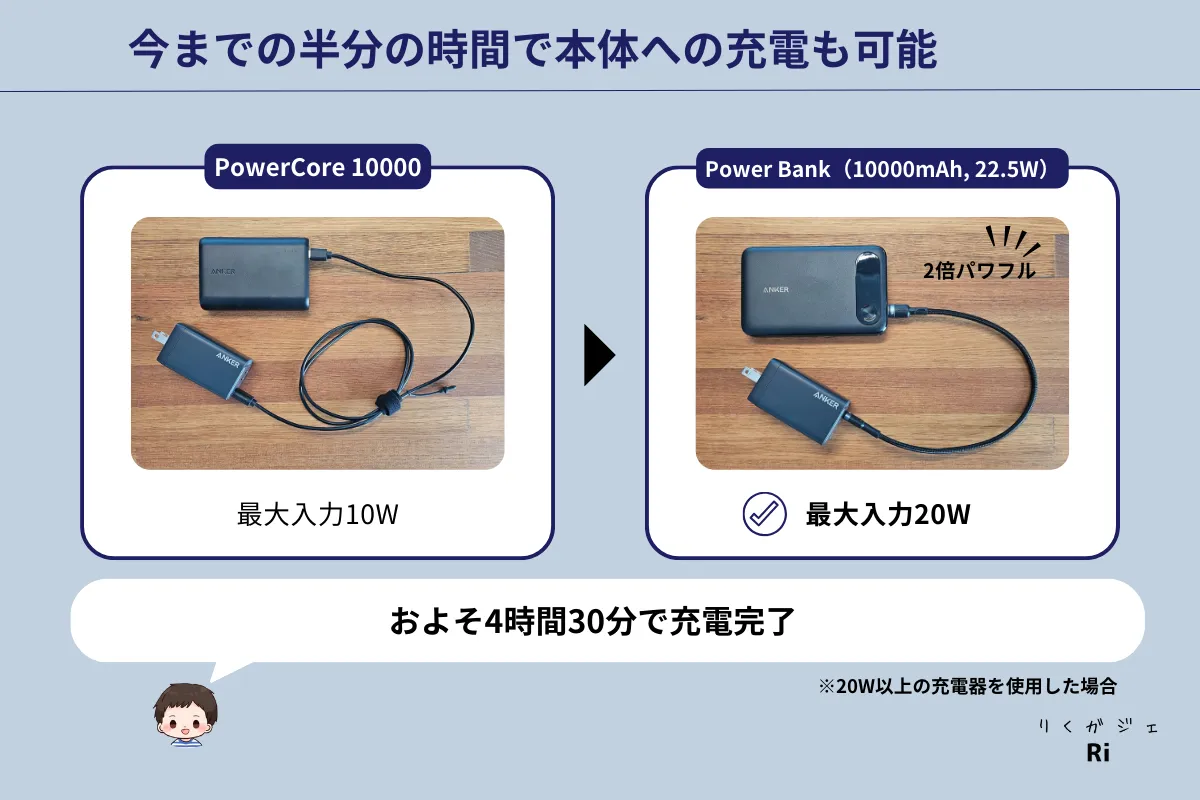 今までの半分の時間で本体への充電も可能

PowerCore 10000

ANKER

ANKER

最大入力10W

Power Bank（10000mAh, 22.5W）

2倍パワフル

ANKER

ANKER

最大入力20W

およそ4時間30分で充電完了

※20W以上の充電器を使用した場合

りくガジェ
Ri